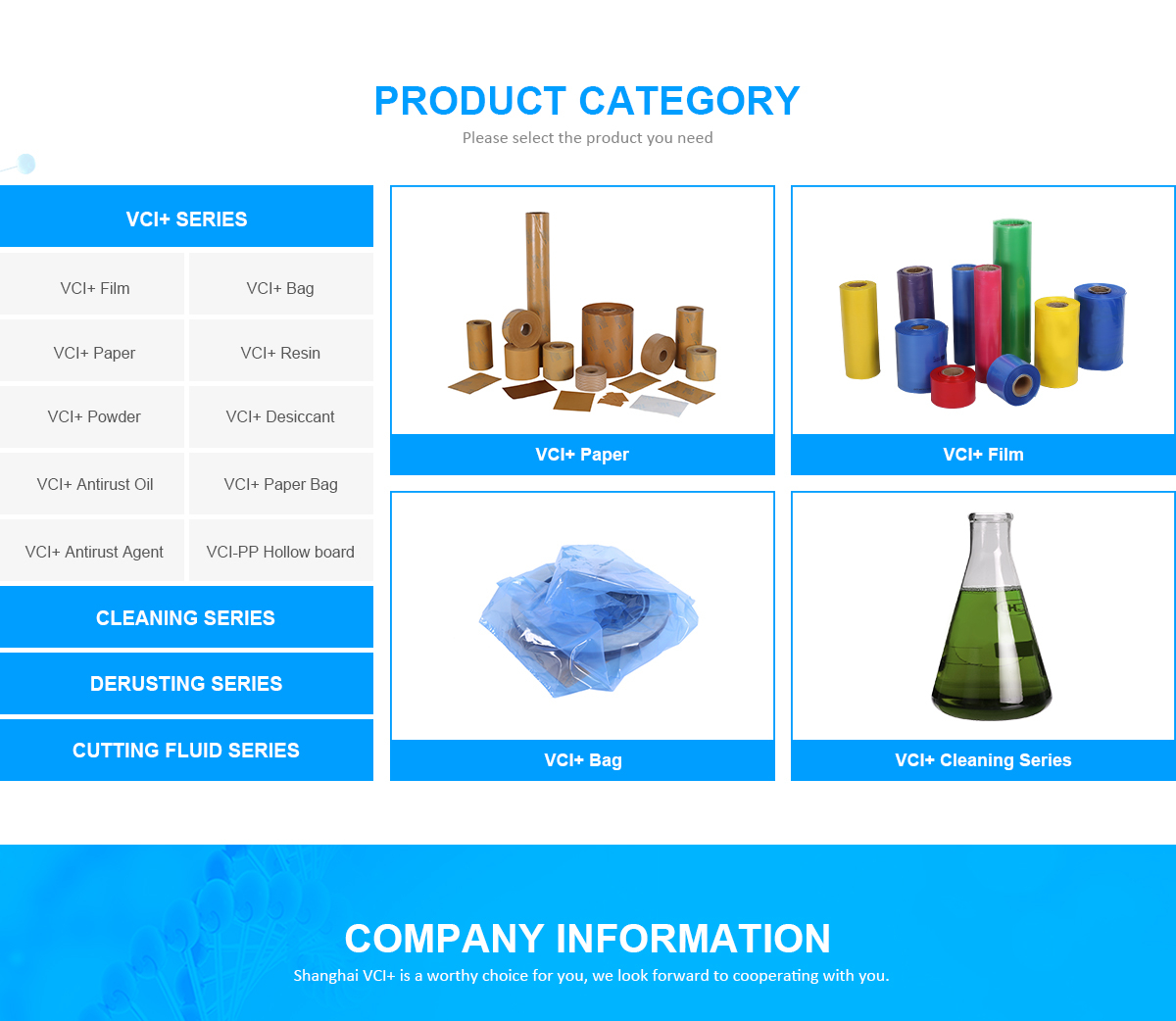 PRODUCT CATEGORY
Please select the product you need

VCI+ SERIES

VCI+ Film
VCI+ Bag
VCI+ Paper
VCI+ Resin
VCI+ Powder
VCI+ Desiccant
VCI+ Antirust Oil
VCI+ Paper Bag
VCI+ Antirust Agent
VCI-PP Hollow board

CLEANING SERIES

DERUSTING SERIES

CUTTING FLUID SERIES

VCI+ Paper

VCI+ Film

VCI+ Bag

VCI+ Cleaning Series

COMPANY INFORMATION
Shanghai VCI+ is a worthy choice for you, we look forward to cooperating with you.